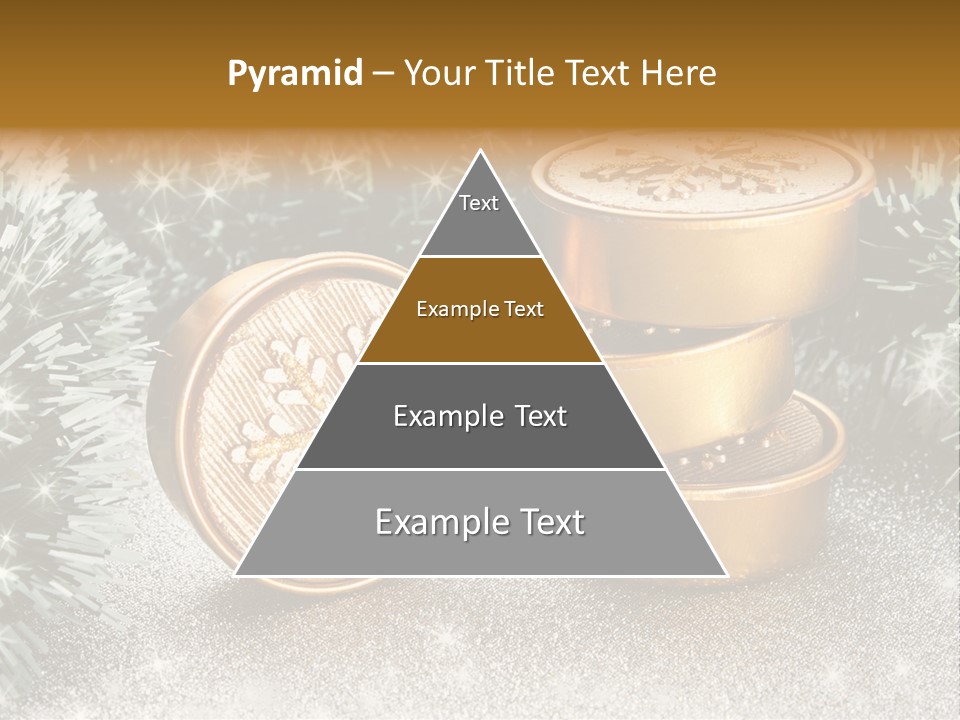 Pyramid – Your Title Text Here

Text

Example Text

Example Text

Example Text